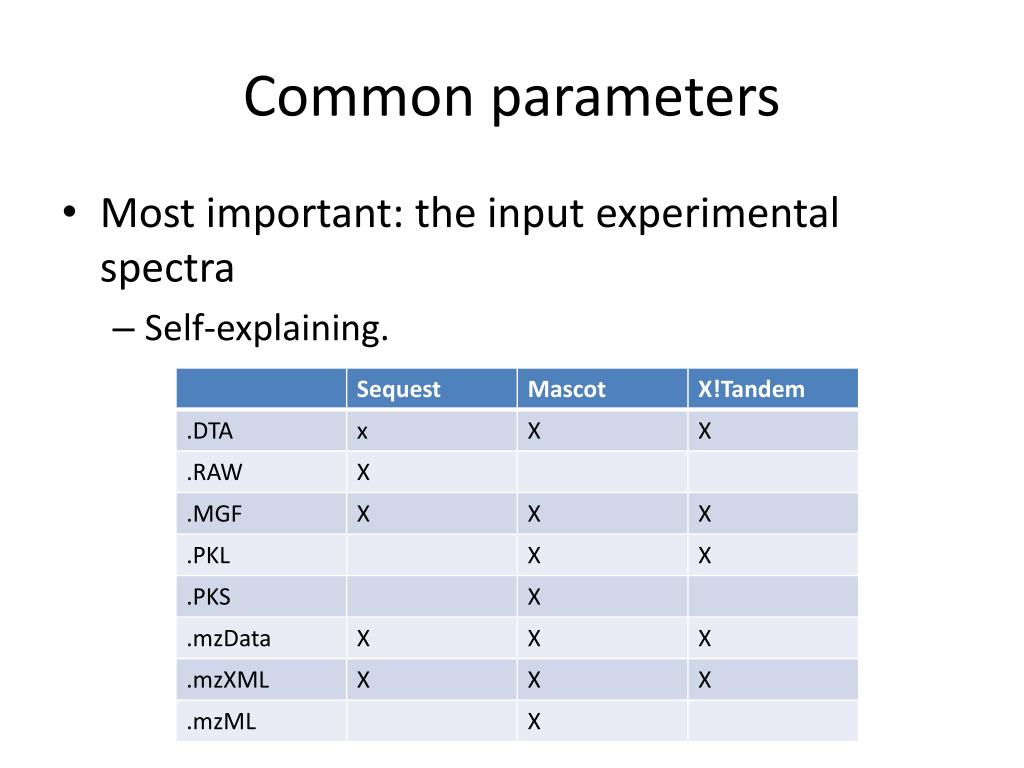 Common parameters

• Most important: the input experimental spectra

– Self-explaining.

| | Sequest | Mascot | X!Tandem |
|---|---|---|---|
| .DTA | x | X | X |
| .RAW | X | | |
| .MGF | X | X | X |
| .PKL | | X | X |
| .PKS | | X | |
| .mzData | X | X | X |
| .mzXML | X | X | X |
| .mzML | | X | |